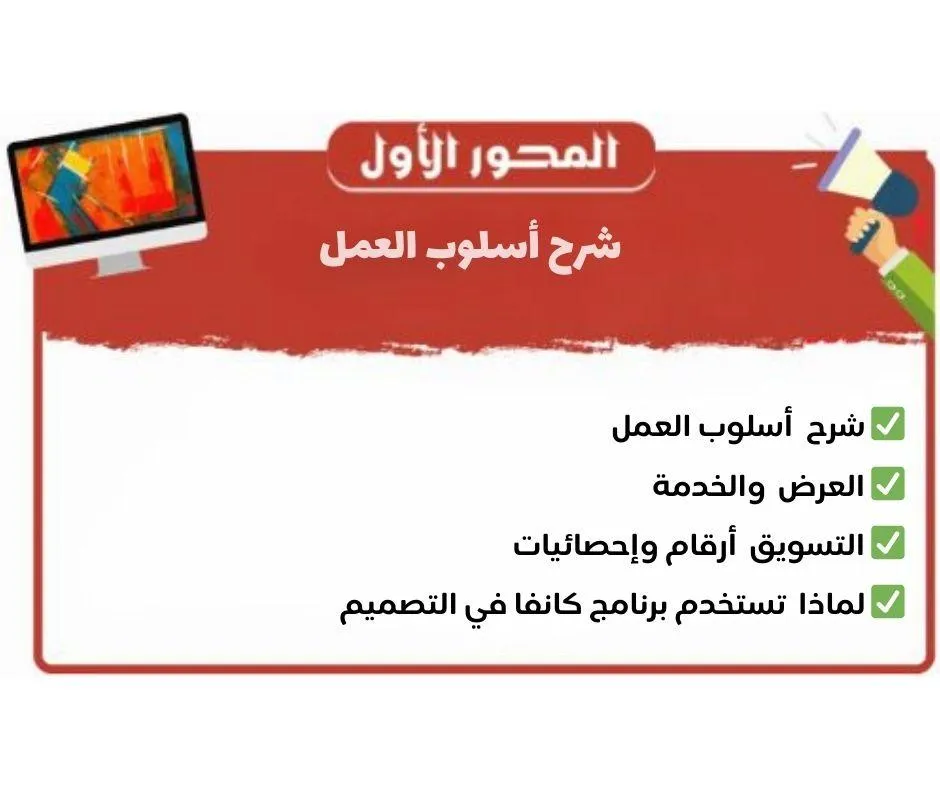 المحور الأول

شرح أسلوب العمل

✅ شرح أسلوب العمل

✅ العرض والخدمة

✅ التسويق أرقام وإحصائيات

✅ لماذا تستخدم برنامج كانفا في التصميم